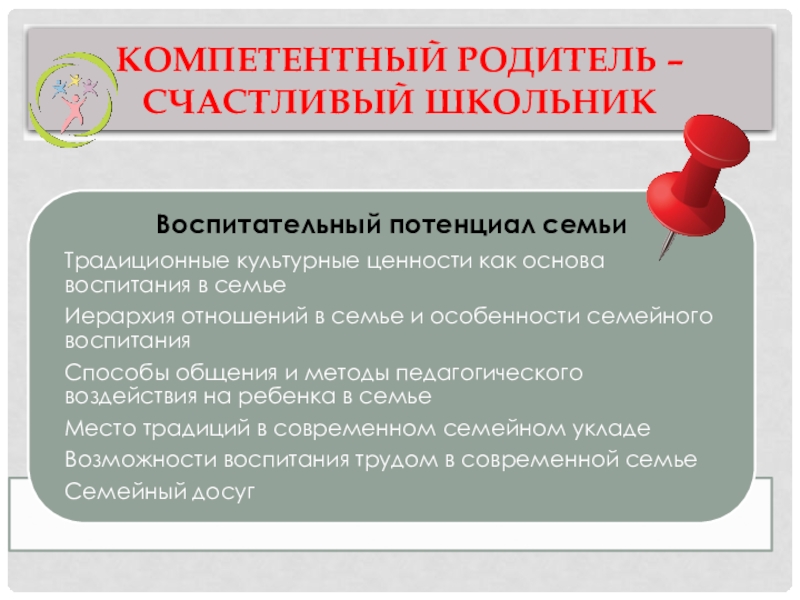 КОМПЕТЕНТНЫЙ РОДИТЕЛЬ – СЧАСТЛИВЫЙ ШКОЛЬНИК

Воспитательный потенциал семьи

Традиционные культурные ценности как основа воспитания в семье

Иерархия отношений в семье и особенности семейного воспитания

Способы общения и методы педагогического воздействия на ребенка в семье

Место традиций в современном семейном укладе

Возможности воспитания трудом в современной семье

Семейный досуг